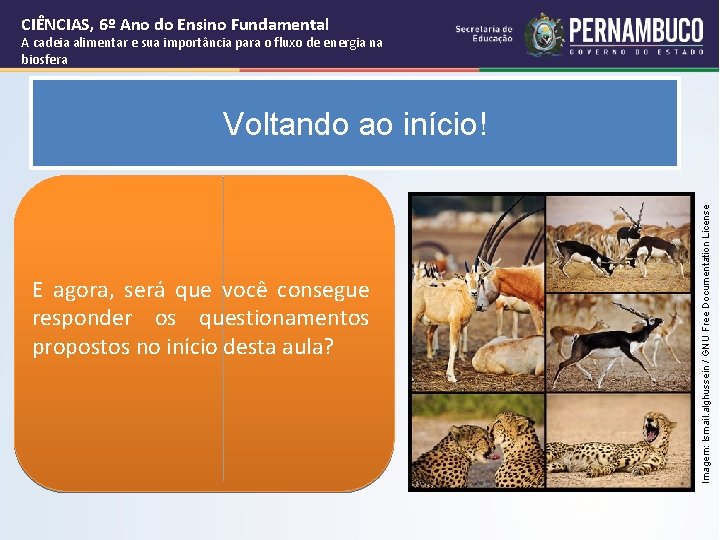 CIÊNCIAS, 6º Ano do Ensino Fundamental
A cadeia alimentar e sua importância para o fluxo de energia na biosfera

Secretaria de Educação
PERNAMBUCO
GOVERNO DO ESTADO

Voltando ao início!

E agora, será que você consegue responder os questionamentos propostos no início desta aula?

Imagem: Ismail.alghussein / GNU Free Documentation License